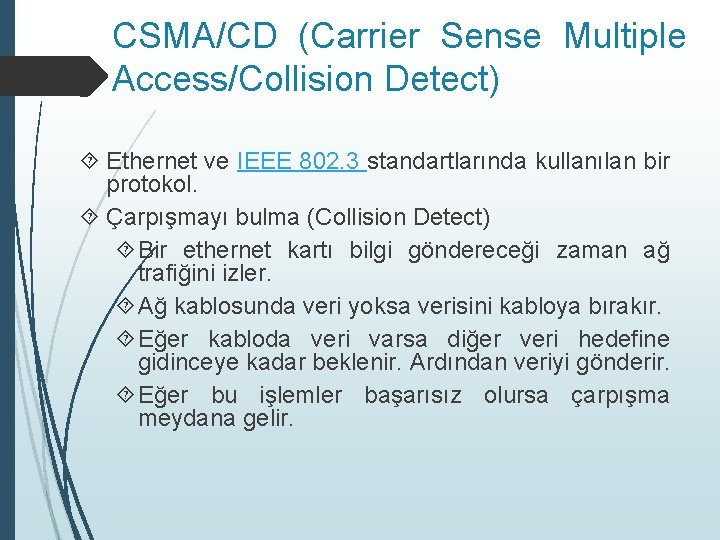 CSMA/CD (Carrier Sense Multiple Access/Collision Detect)

Ethernet ve IEEE 802.3 standartlarında kullanılan bir protokol.

Çarpışmayı bulma (Collision Detect)

Bir ethernet kartı bilgi göndereceği zaman ağ trafiğini izler.

Ağ kablosunda veri yoksa verisini kabloya bırakır.

Eğer kabloda veri varsa diğer veri hedefine gidinceye kadar beklenir. Ardından veriyi gönderir.

Eğer bu işlemler başarısız olursa çarpışma meydana gelir.